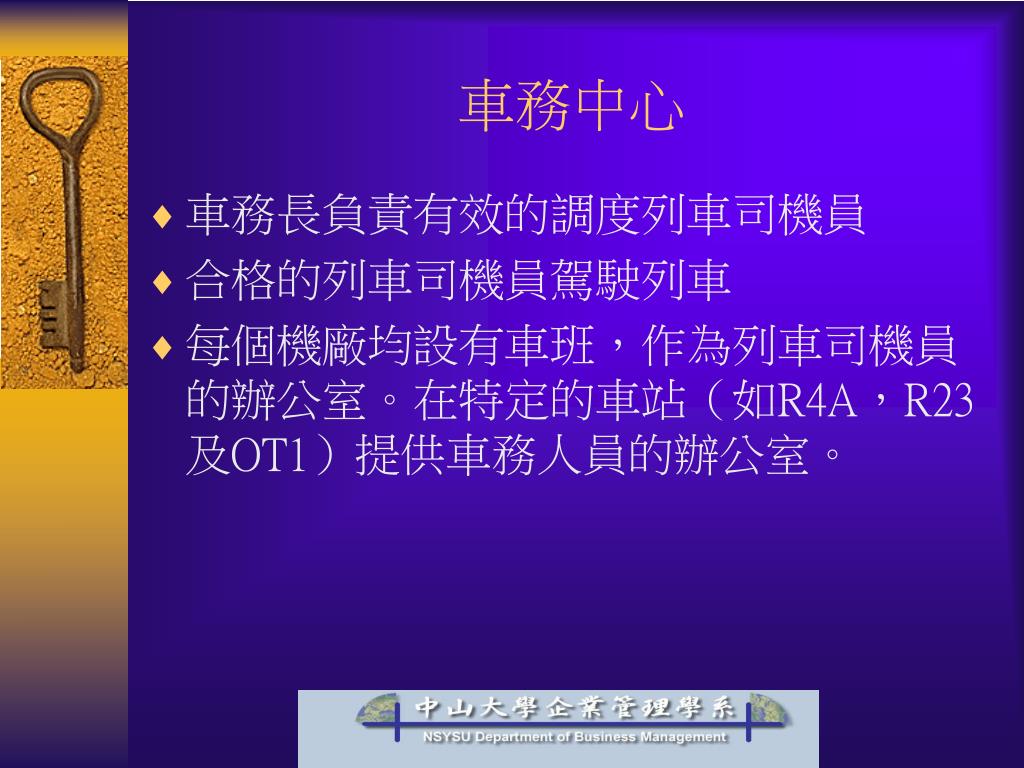 車務中心

♦ 車務長負責有效的調度列車司機員
♦ 合格的列車司機員駕駛列車
♦ 每個機廠均設有車班，作為列車司機員的辦公室。在特定的車站（如R4A，R23及OT1）提供車務人員的辦公室。

中山大學企業管理學系
NSYSU Department of Business Management